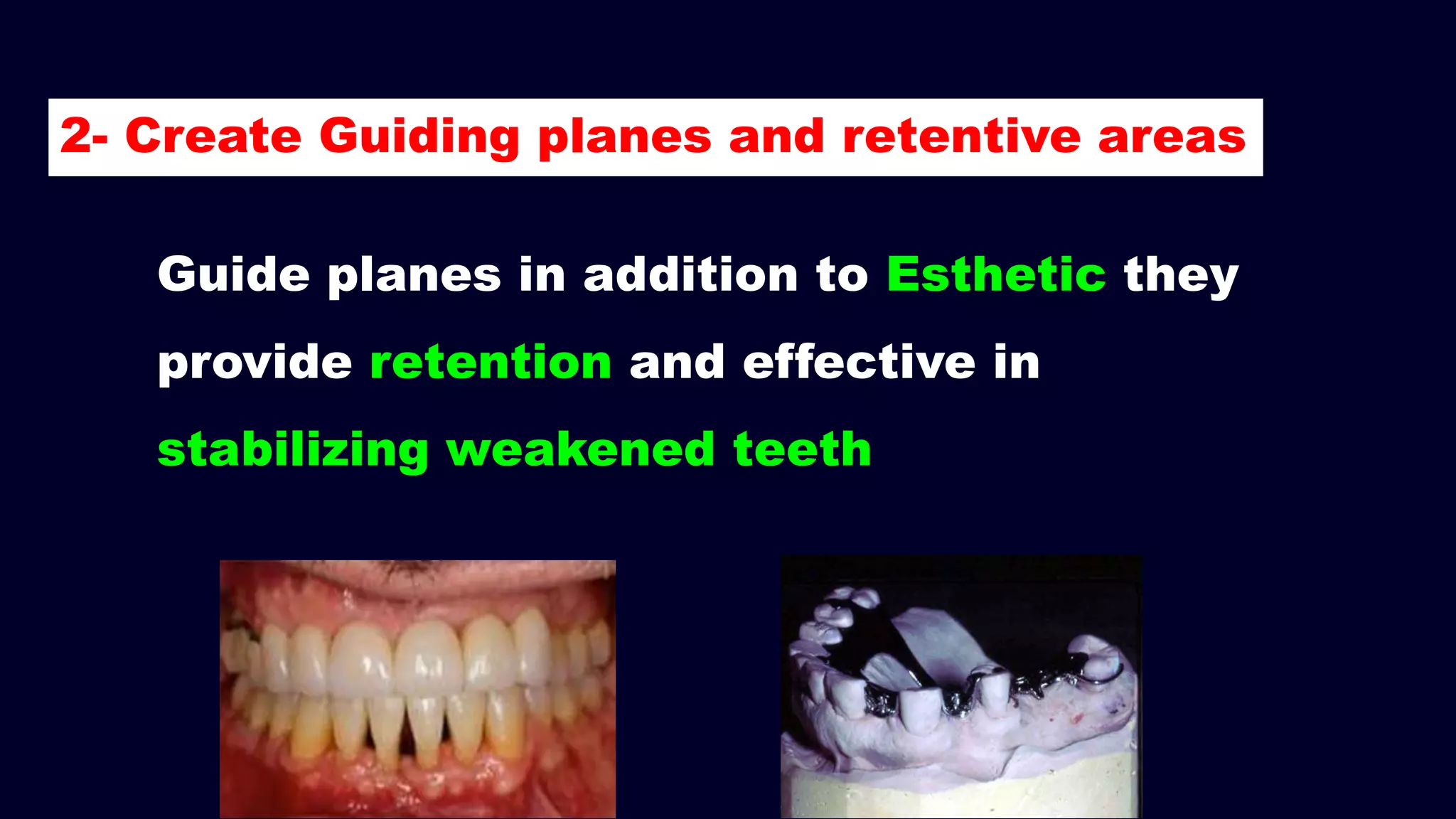 2- Create Guiding planes and retentive areas

Guide planes in addition to Esthetic they provide retention and effective in stabilizing weakened teeth